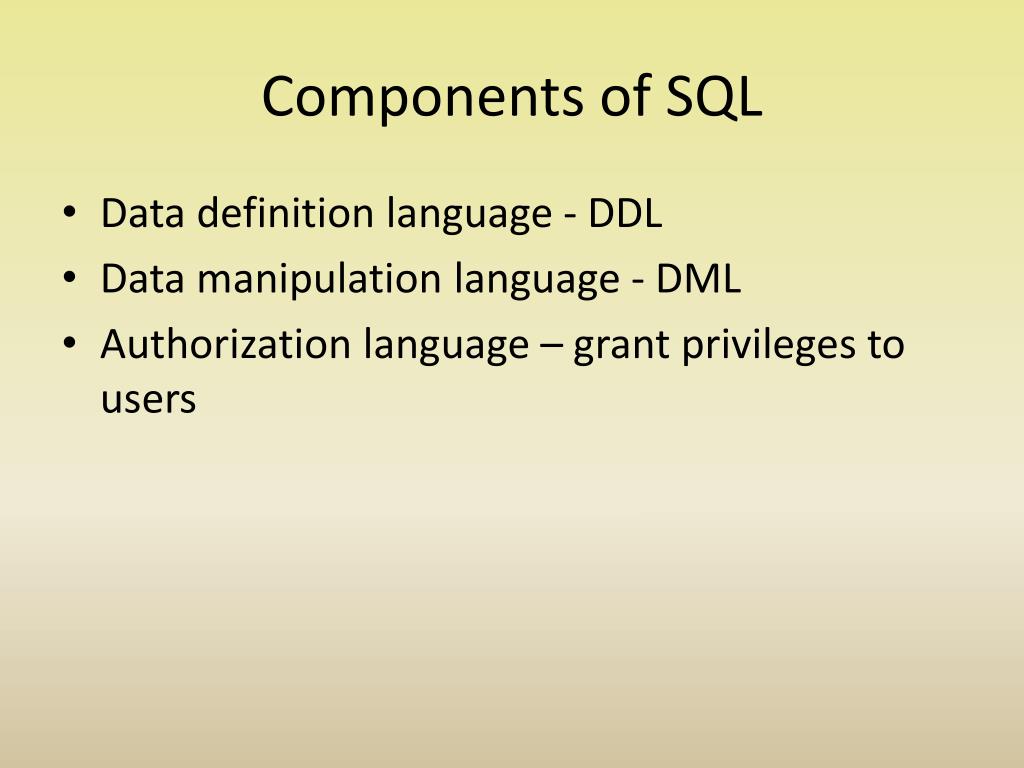 Components of SQL

• Data definition language - DDL
• Data manipulation language - DML
• Authorization language – grant privileges to users